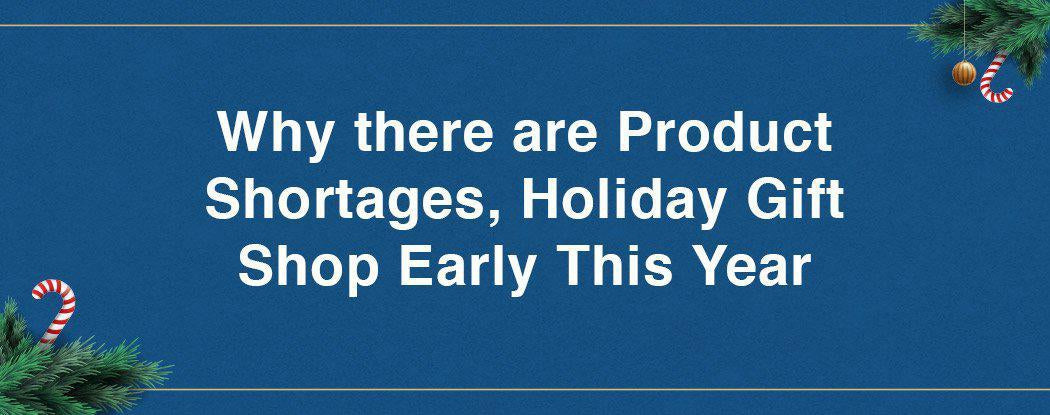 Why there are Product Shortages, Holiday Gift Shop Early This Year